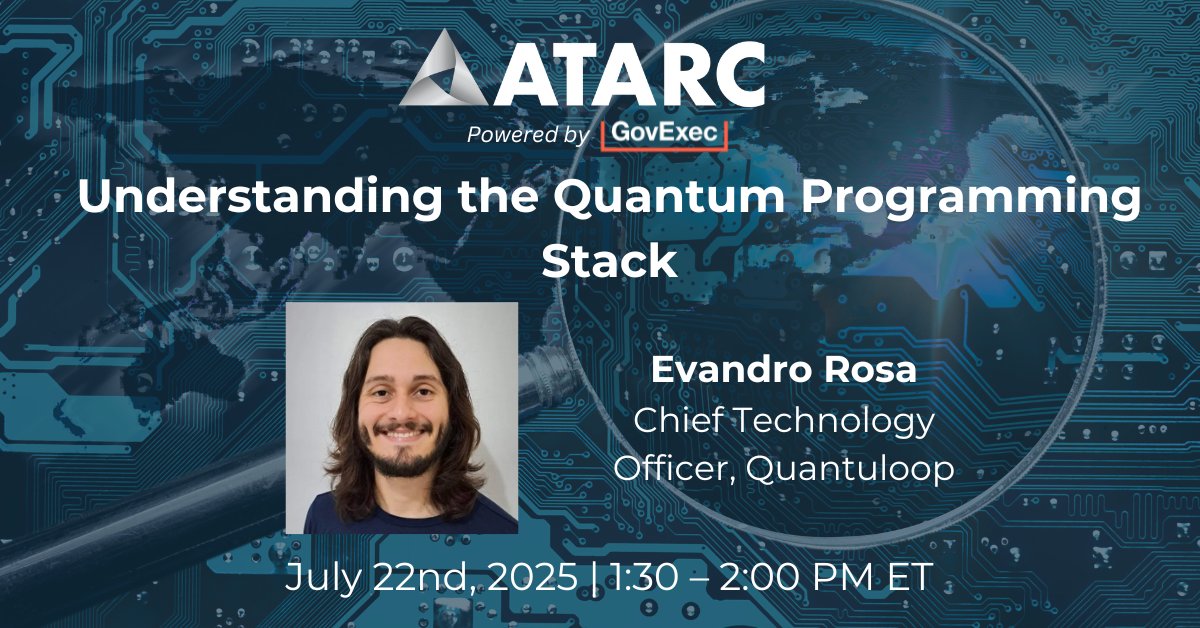 ATARC
Powered by GovExec

Understanding the Quantum Programming Stack

Evandro Rosa
Chief Technology Officer, Quantuloop

July 22nd, 2025 | 1:30 – 2:00 PM ET